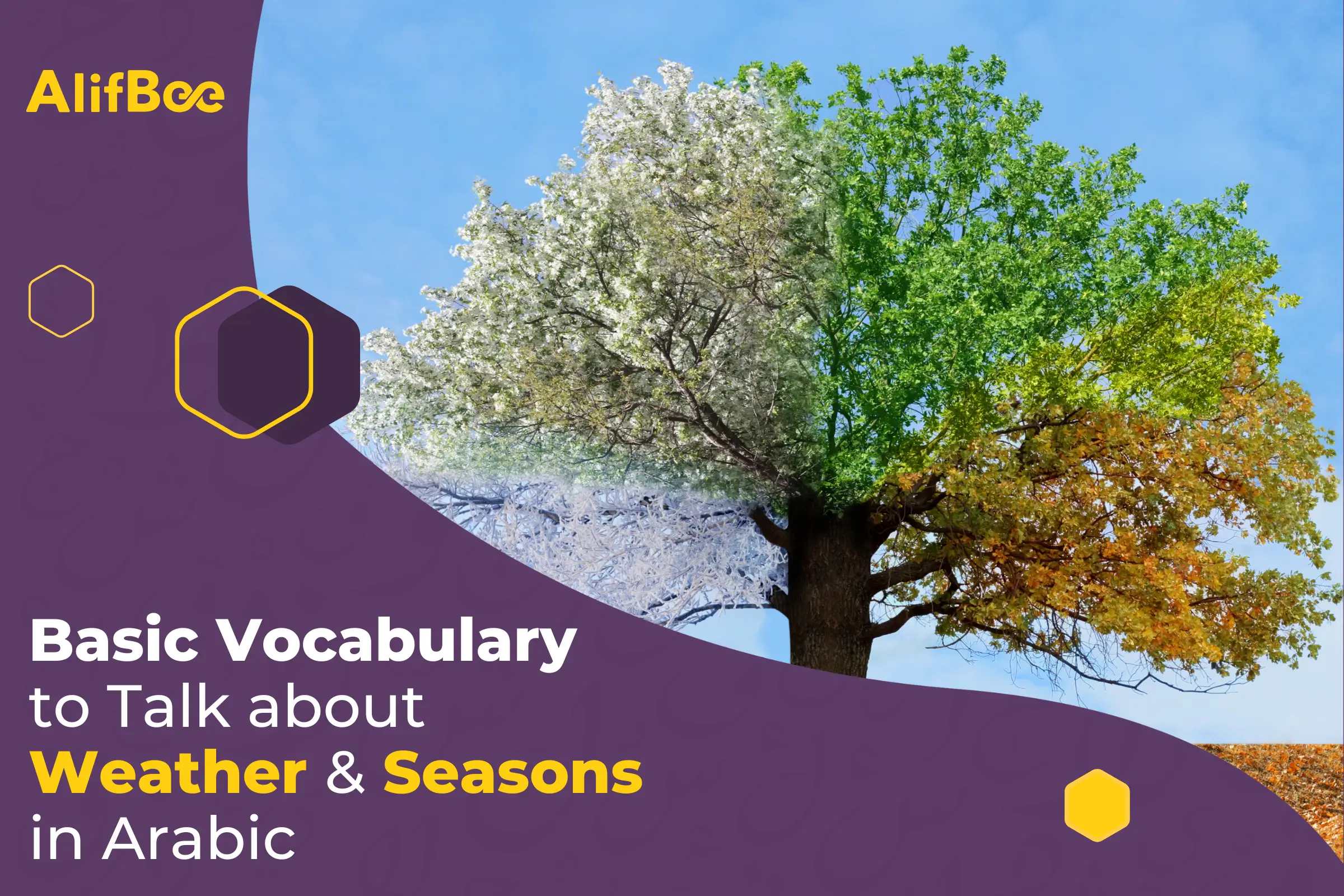 AlifBee

Basic Vocabulary to Talk about Weather & Seasons in Arabic